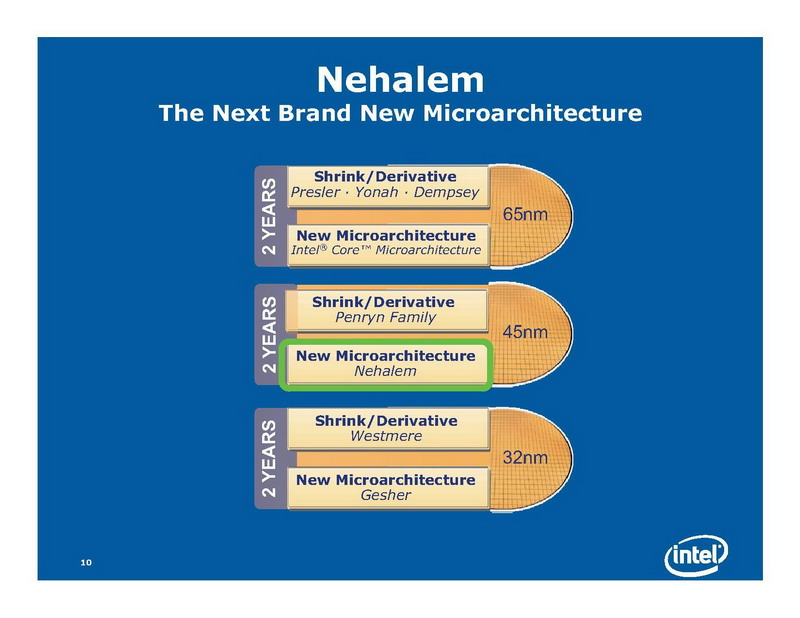 Nehalem
The Next Brand New Microarchitecture

2 YEARS

Shrink/Derivative
Presler · Yonah · Dempsey

New Microarchitecture
Intel® Core™ Microarchitecture

65nm

2 YEARS

Shrink/Derivative
Penryn Family

New Microarchitecture
Nehalem

45nm

2 YEARS

Shrink/Derivative
Westmere

New Microarchitecture
Gesher

32nm

10

intel